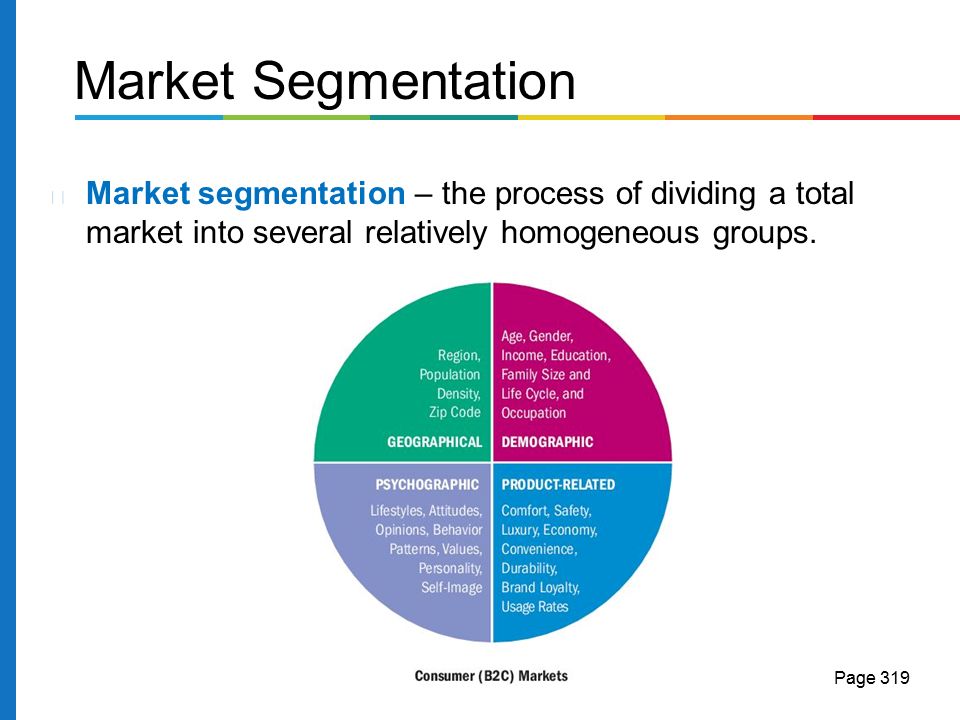 Market Segmentation

Market segmentation – the process of dividing a total market into several relatively homogeneous groups.

Region, Population Density, Zip Code

GEOGRAPHICAL

Age, Gender, Income, Education, Family Size and Life Cycle, and Occupation

DEMOGRAPHIC

PSYCHOGRAPHIC

Lifestyles, Attitudes, Opinions, Behavior Patterns, Values, Personality, Self-Image

PRODUCT-RELATED

Comfort, Safety, Luxury, Economy, Convenience, Durability, Brand Loyalty, Usage Rates

Consumer (B2C) Markets

Page 319